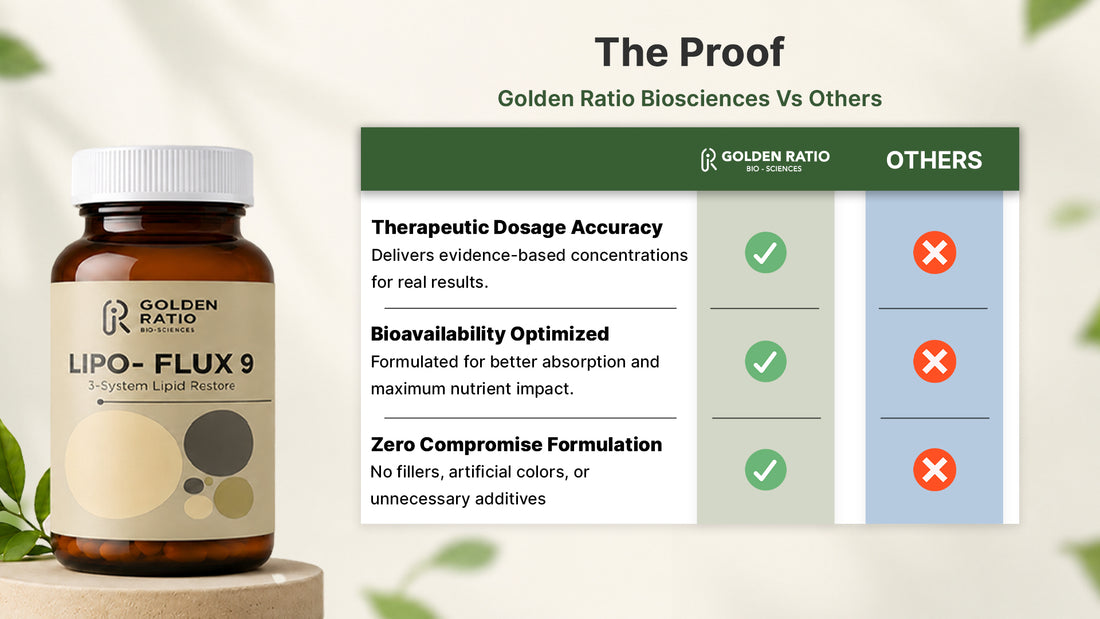 GOLDEN RATIO
BIO-SCIENCES
LIPO- FLUX 9
3-System Lipid Restore

The Proof

Golden Ratio Biosciences Vs Others

| | GOLDEN RATIO BIO - SCIENCES | OTHERS |
|---|---|---|
| **Therapeutic Dosage Accuracy** Delivers evidence-based concentrations for real results. | ✓ | ✗ |
| **Bioavailability Optimized** Formulated for better absorption and maximum nutrient impact. | ✓ | ✗ |
| **Zero Compromise Formulation** No fillers, artificial colors, or unnecessary additives | ✓ | ✗ |